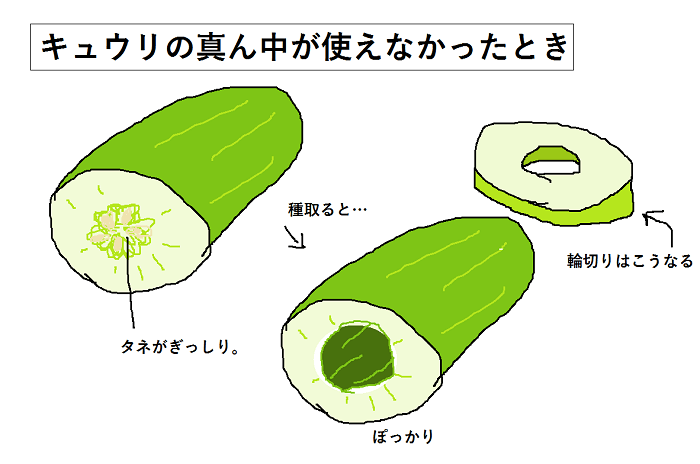 キュウリの真ん中が使えなかったとき

種取ると…

輪切りはこうなる

タネがぎっしり。

ぽっかり